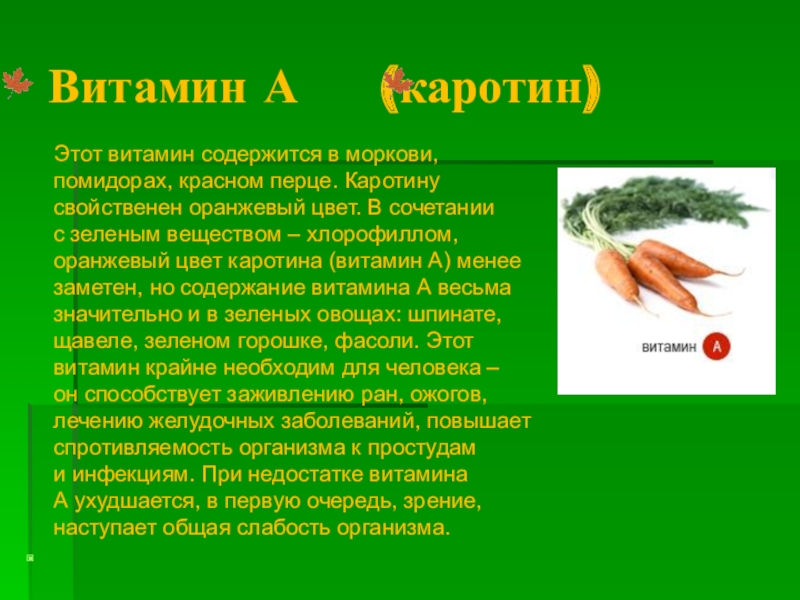 Витамин А (каротин)

Этот витамин содержится в моркови, помидорах, красном перце. Каротину свойственен оранжевый цвет. В сочетании с зеленым веществом – хлорофиллом, оранжевый цвет каротина (витамин А) менее заметен, но содержание витамина А весьма значительно и в зеленых овощах: шпинате, щавеле, зеленом горошке, фасоли. Этот витамин крайне необходим для человека – он способствует заживлению ран, ожогов, лечению желудочных заболеваний, повышает спротивляемость организма к простудам и инфекциям. При недостатке витамина А ухудшается, в первую очередь, зрение, наступает общая слабость организма.

витамин А